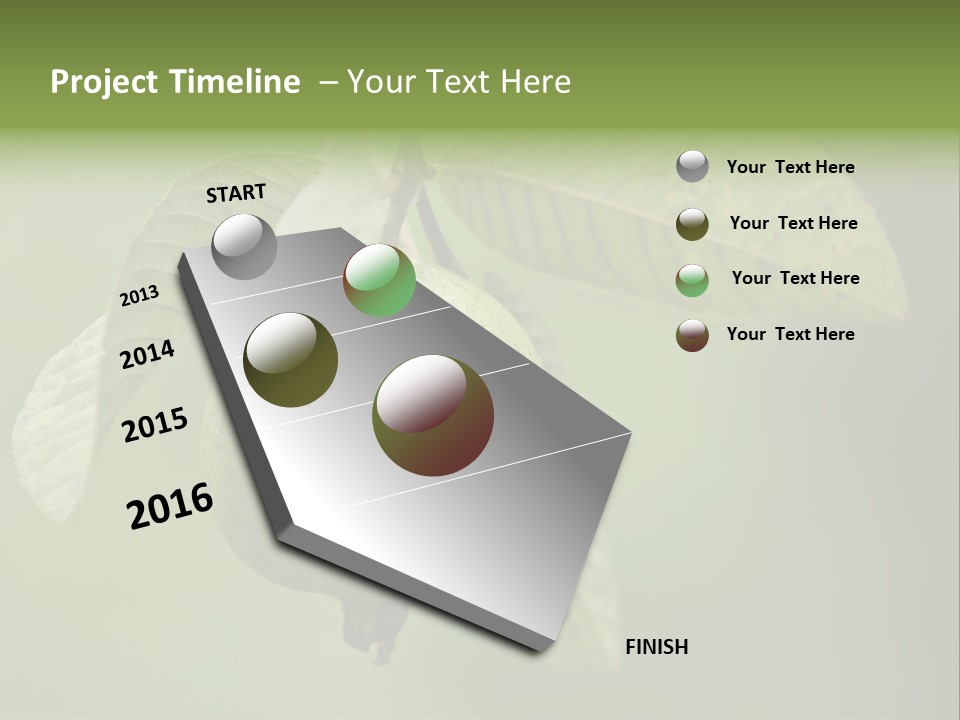 Project Timeline – Your Text Here

START

2013

2014

2015

2016

FINISH

Your Text Here

Your Text Here

Your Text Here

Your Text Here